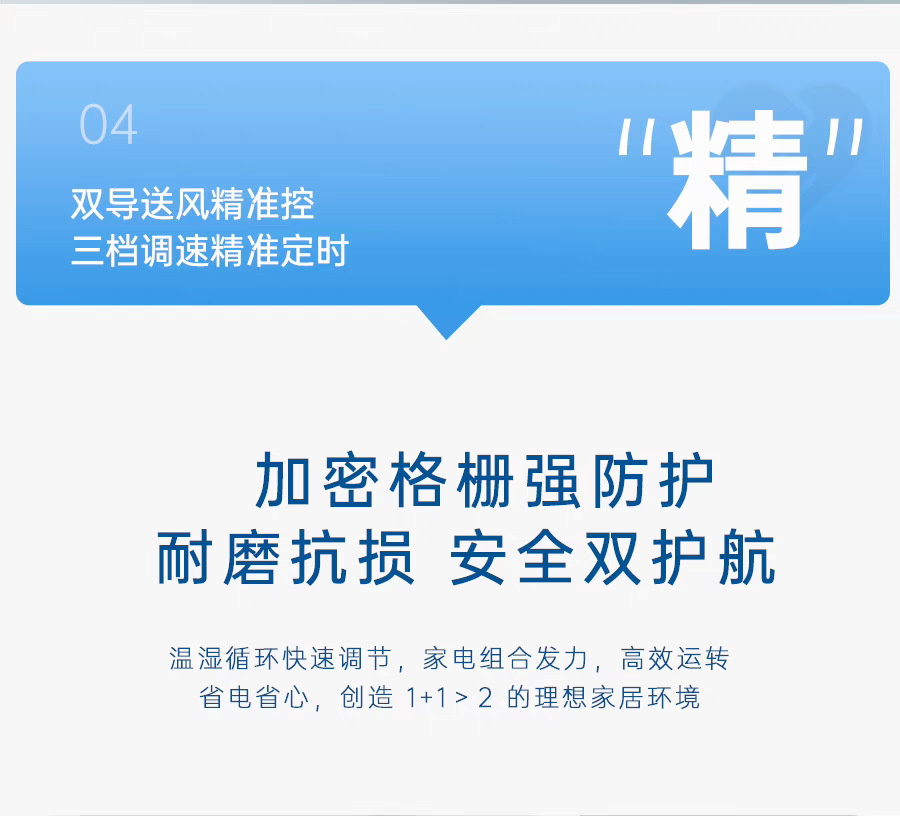 04

双导送风精准控
三档调速精准定时

"精"

加密格栅强防护
耐磨抗损 安全双护航

温湿循环快速调节，家电组合发力，高效运转
省电省心，创造 1+1 > 2 的理想家居环境